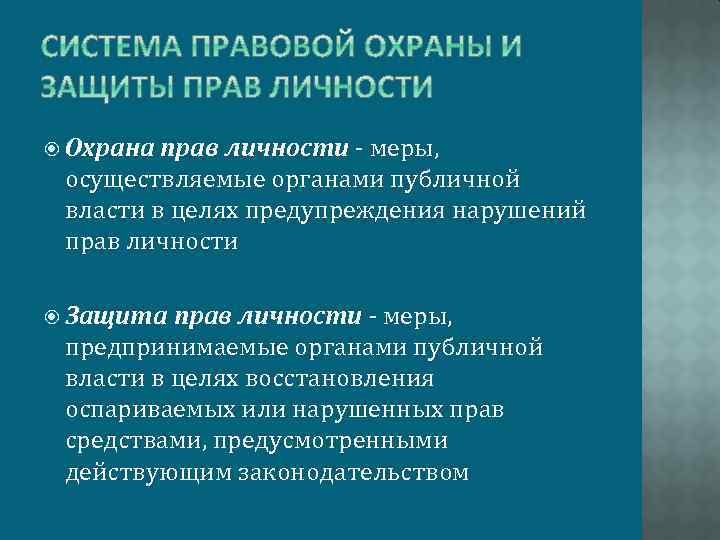 СИСТЕМА ПРАВОВОЙ ОХРАНЫ И ЗАЩИТЫ ПРАВ ЛИЧНОСТИ

Охрана прав личности - меры, осуществляемые органами публичной власти в целях предупреждения нарушений прав личности

Защита прав личности - меры, предпринимаемые органами публичной власти в целях восстановления оспариваемых или нарушенных прав средствами, предусмотренными действующим законодательством